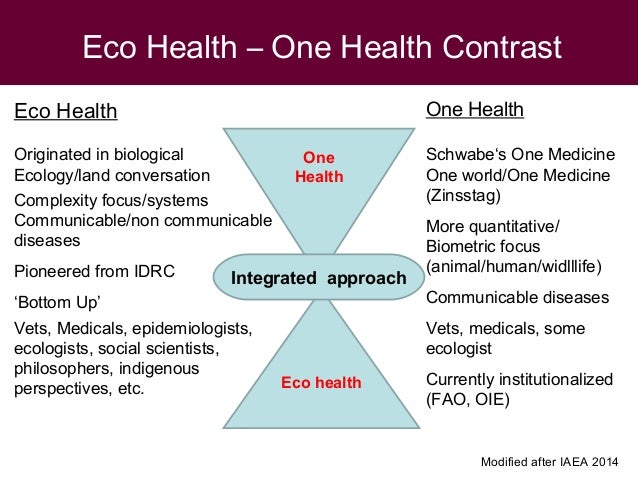 Eco Health – One Health Contrast

Eco Health

Originated in biological Ecology/land conversation

Complexity focus/systems
Communicable/non communicable diseases

Pioneered from IDRC

'Bottom Up'

Vets, Medicals, epidemiologists, ecologists, social scientists, philosophers, indigenous perspectives, etc.

One Health

Integrated approach

Eco health

One Health

Schwabe's One Medicine
One world/One Medicine (Zinsstag)

More quantitative/ Biometric focus (animal/human/widlllife)

Communicable diseases

Vets, medicals, some ecologist

Currently institutionalized (FAO, OIE)

Modified after IAEA 2014